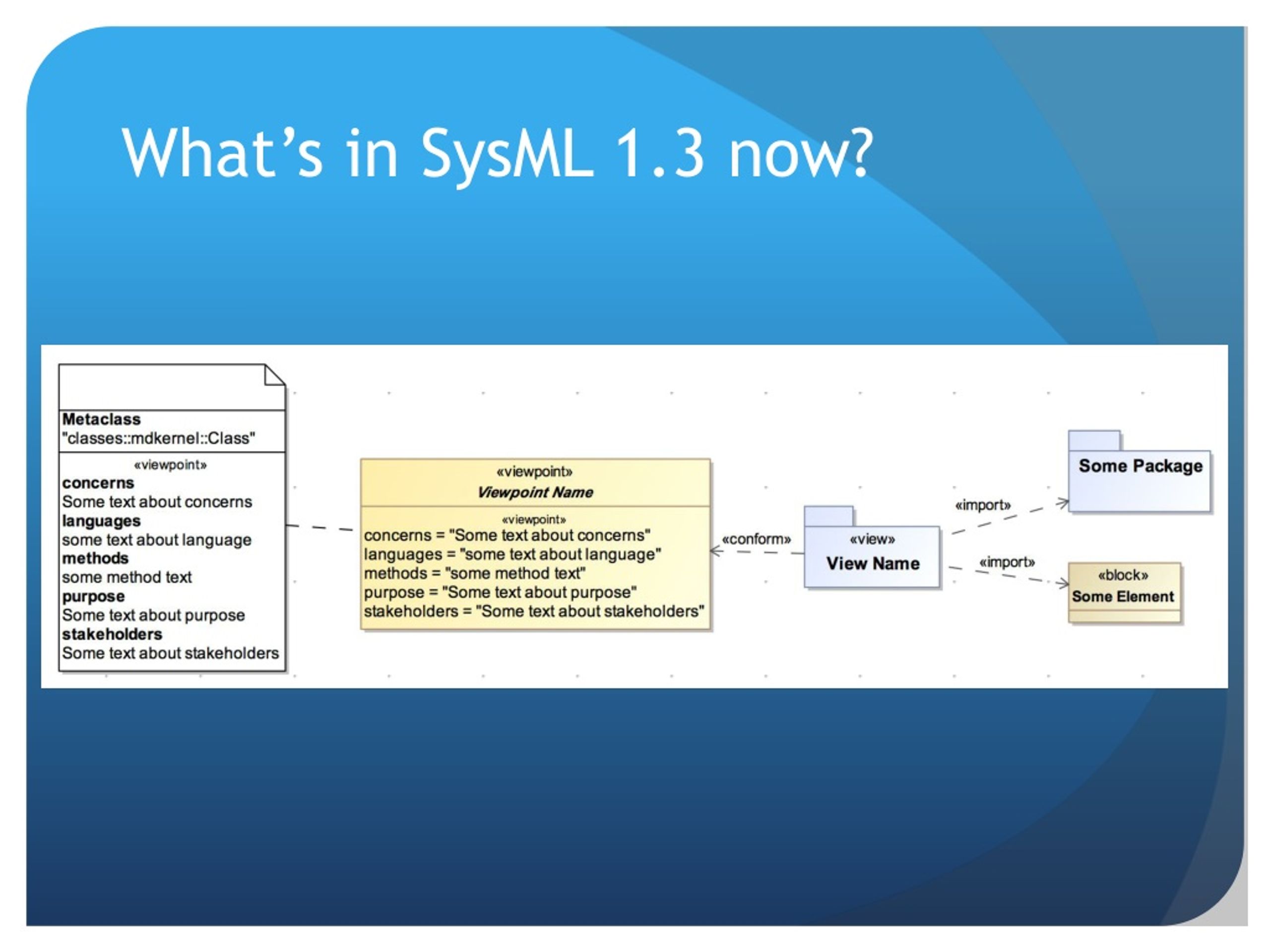 What's in SysML 1.3 now?

Metaclass
"classes::mdkernel::Class"
«viewpoint»
concerns
Some text about concerns
languages
some text about language
methods
some method text
purpose
Some text about purpose
stakeholders
Some text about stakeholders

«viewpoint»
Viewpoint Name
«viewpoint»
concerns = "Some text about concerns"
languages = "some text about language"
methods = "some method text"
purpose = "Some text about purpose"
stakeholders = "Some text about stakeholders"

«conform»

«view»
View Name

«import»

Some Package

«import»

«block»
Some Element